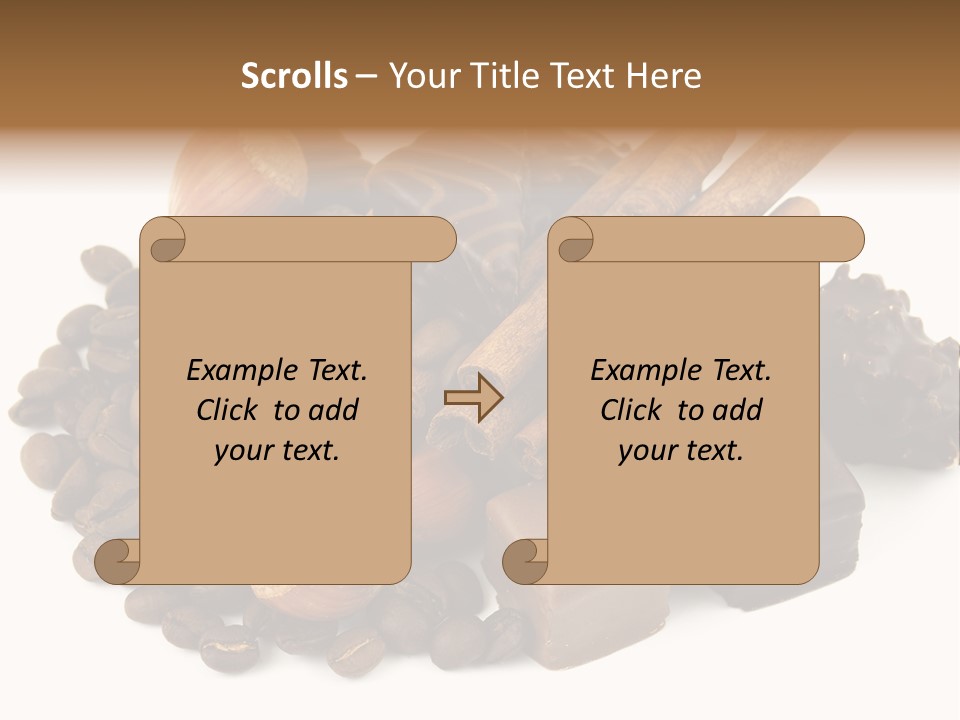 Scrolls – Your Title Text Here

Example Text. Click to add your text.

Example Text. Click to add your text.